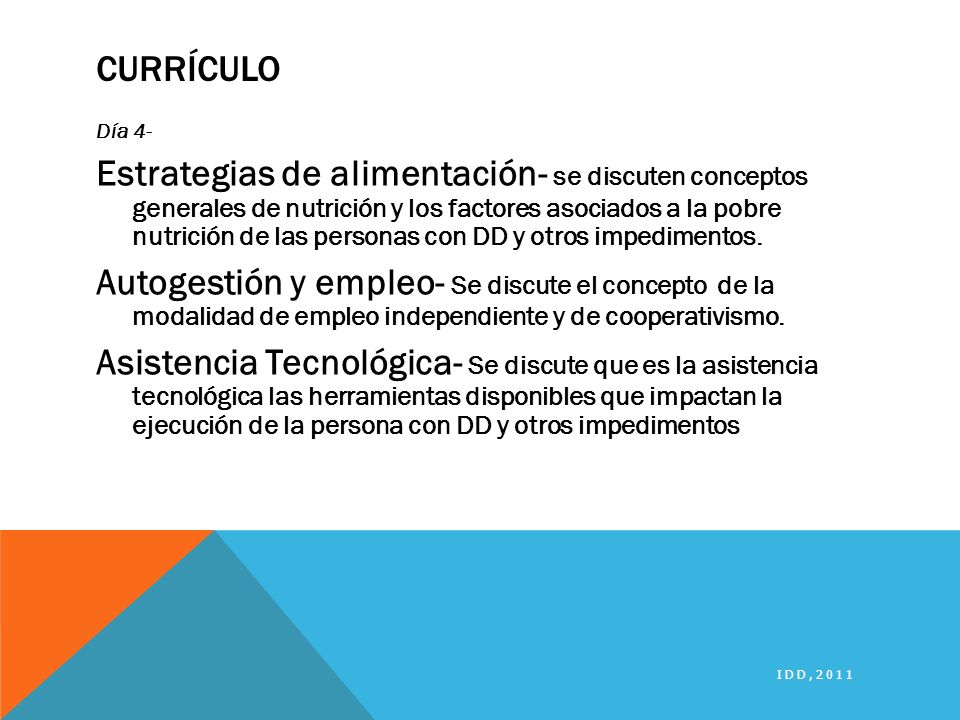 CURRÍCULO

Día 4-

Estrategias de alimentación- se discuten conceptos generales de nutrición y los factores asociados a la pobre nutrición de las personas con DD y otros impedimentos.

Autogestión y empleo- Se discute el concepto de la modalidad de empleo independiente y de cooperativismo.

Asistencia Tecnológica- Se discute que es la asistencia tecnológica las herramientas disponibles que impactan la ejecución de la persona con DD y otros impedimentos

IDD,2011